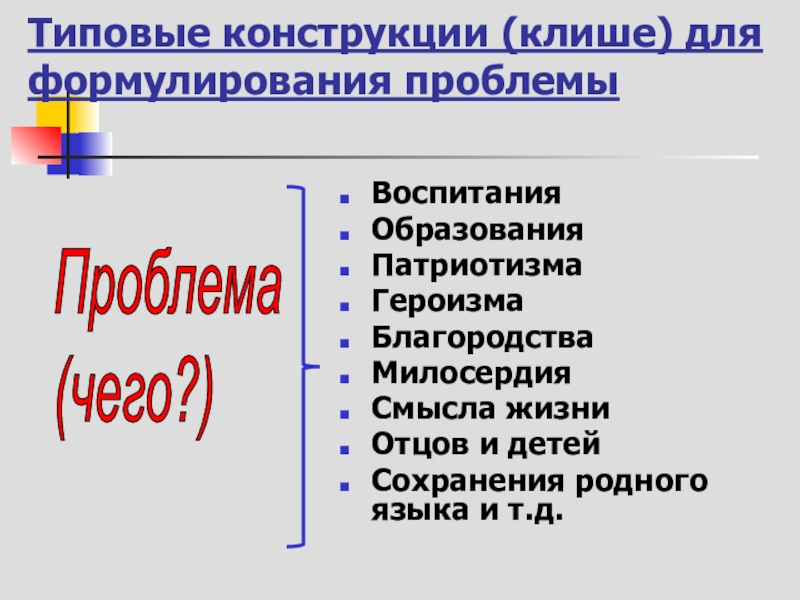 Типовые конструкции (клише) для формулирования проблемы

Проблема (чего?)

- Воспитания
- Образования
- Патриотизма
- Героизма
- Благородства
- Милосердия
- Смысла жизни
- Отцов и детей
- Сохранения родного языка и т.д.